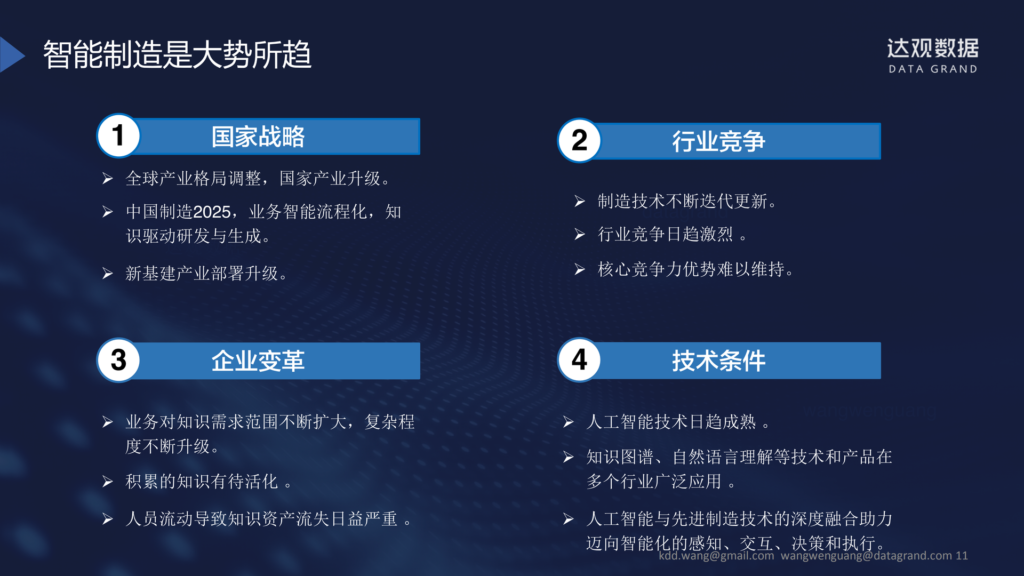 智能制造是大势所趋

达观数据
DATA GRAND

1 国家战略

➢ 全球产业格局调整，国家产业升级。

➢ 中国制造2025，业务智能流程化，知识驱动研发与生成。

➢ 新基建产业部署升级。

2 行业竞争

➢ 制造技术不断迭代更新。

➢ 行业竞争日趋激烈 。

➢ 核心竞争力优势难以维持。

3 企业变革

➢ 业务对知识需求范围不断扩大，复杂程度不断升级。

➢ 积累的知识有待活化 。

➢ 人员流动导致知识资产流失日益严重 。

4 技术条件

➢ 人工智能技术日趋成熟 。

➢ 知识图谱、自然语言理解等技术和产品在多个行业广泛应用 。

➢ 人工智能与先进制造技术的深度融合助力迈向智能化的感知、交互、决策和执行。

kdd.wang@gmail.com wangwenguang@datagrand.com 11